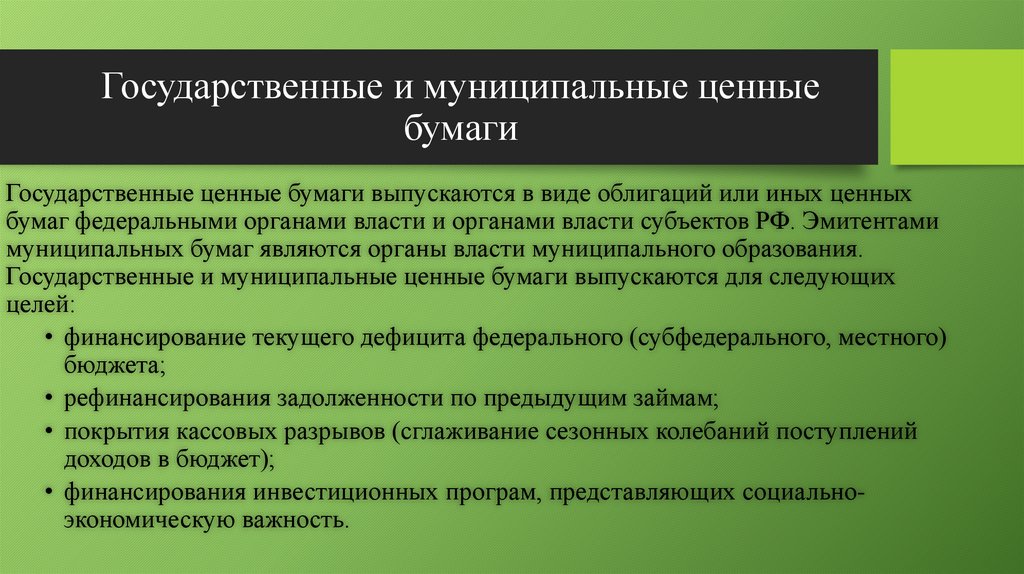 Государственные и муниципальные ценные бумаги

Государственные ценные бумаги выпускаются в виде облигаций или иных ценных бумаг федеральными органами власти и органами власти субъектов РФ. Эмитентами муниципальных бумаг являются органы власти муниципального образования. Государственные и муниципальные ценные бумаги выпускаются для следующих целей:

• финансирование текущего дефицита федерального (субфедерального, местного) бюджета;
• рефинансирования задолженности по предыдущим займам;
• покрытия кассовых разрывов (сглаживание сезонных колебаний поступлений доходов в бюджет);
• финансирования инвестиционных програм, представляющих социально-экономическую важность.